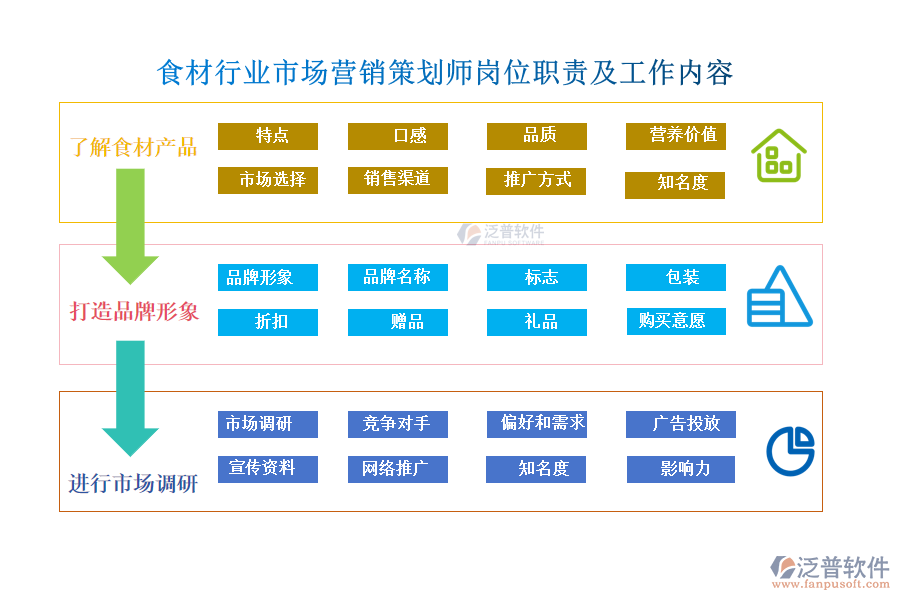 食材行业市场营销策划师岗位职责及工作内容

了解食材产品

特点
口感
品质
营养价值
市场选择
销售渠道
推广方式
知名度

泛普软件
FANPU SOFTWARE

打造品牌形象

品牌形象
品牌名称
标志
包装
折扣
赠品
礼品
购买意愿

进行市场调研

市场调研
竞争对手
偏好和需求
广告投放
宣传资料
网络推广
知名度
影响力

泛普软件
www.fanpusoft.com